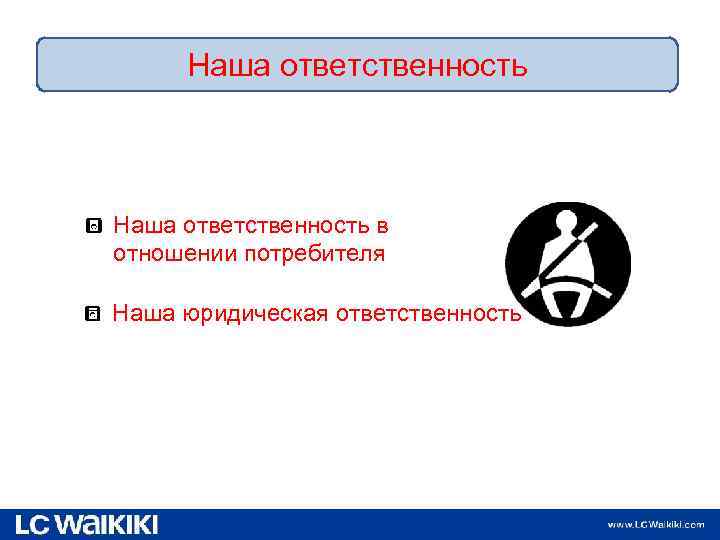 Наша ответственность

Наша ответственность в отношении потребителя

Наша юридическая ответственность

LC WAIKIKI

www.LCWaikiki.com